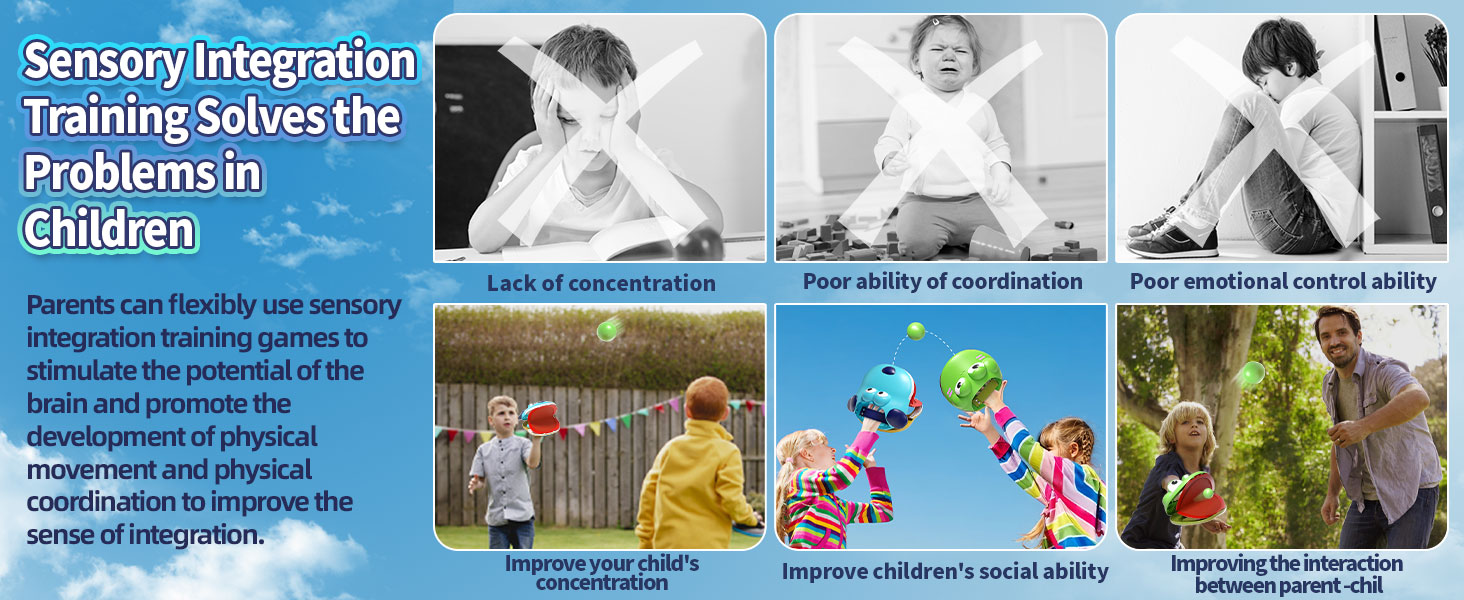 Sensory Integration Training Solves the Problems in Children

Parents can flexibly use sensory integration training games to stimulate the potential of the brain and promote the development of physical movement and physical coordination to improve the sense of integration.

Lack of concentration

Poor ability of coordination

Poor emotional control ability

Improve your child's concentration

Improve children's social ability

Improving the interaction between parent -chil